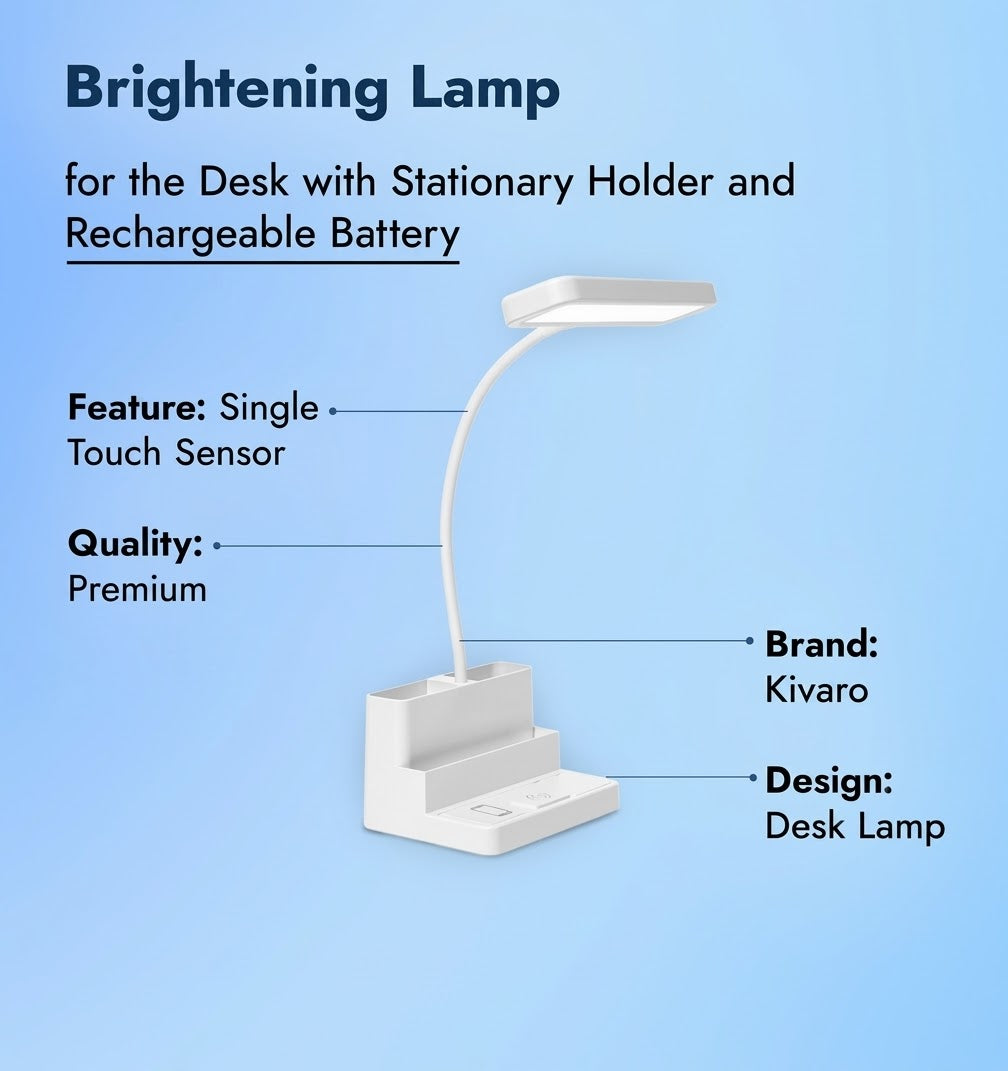 Brightening Lamp

for the Desk with Stationary Holder and Rechargeable Battery

Feature: Single Touch Sensor

Quality: Premium

Brand: Kivaro

Design: Desk Lamp